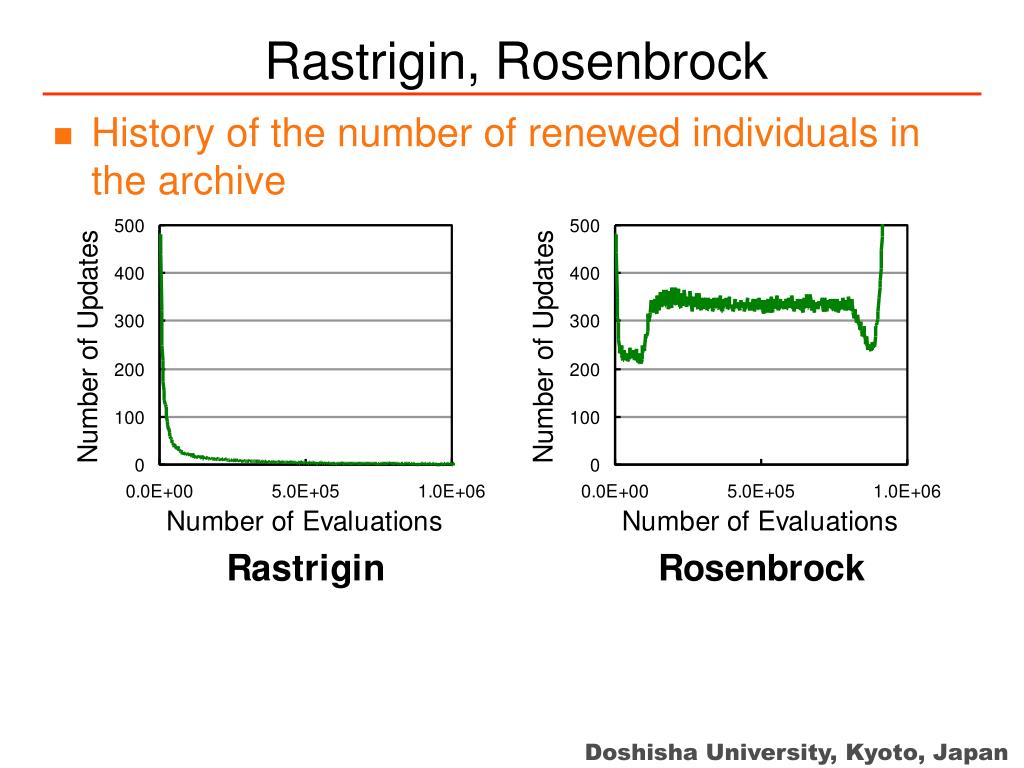 Rastrigin, Rosenbrock

History of the number of renewed individuals in the archive

Number of Updates
500
400
300
200
100
0
0.0E+00
5.0E+05
1.0E+06
Number of Evaluations

Rastrigin

Number of Updates
500
400
300
200
100
0
0.0E+00
5.0E+05
1.0E+06
Number of Evaluations

Rosenbrock

Doshisha University, Kyoto, Japan